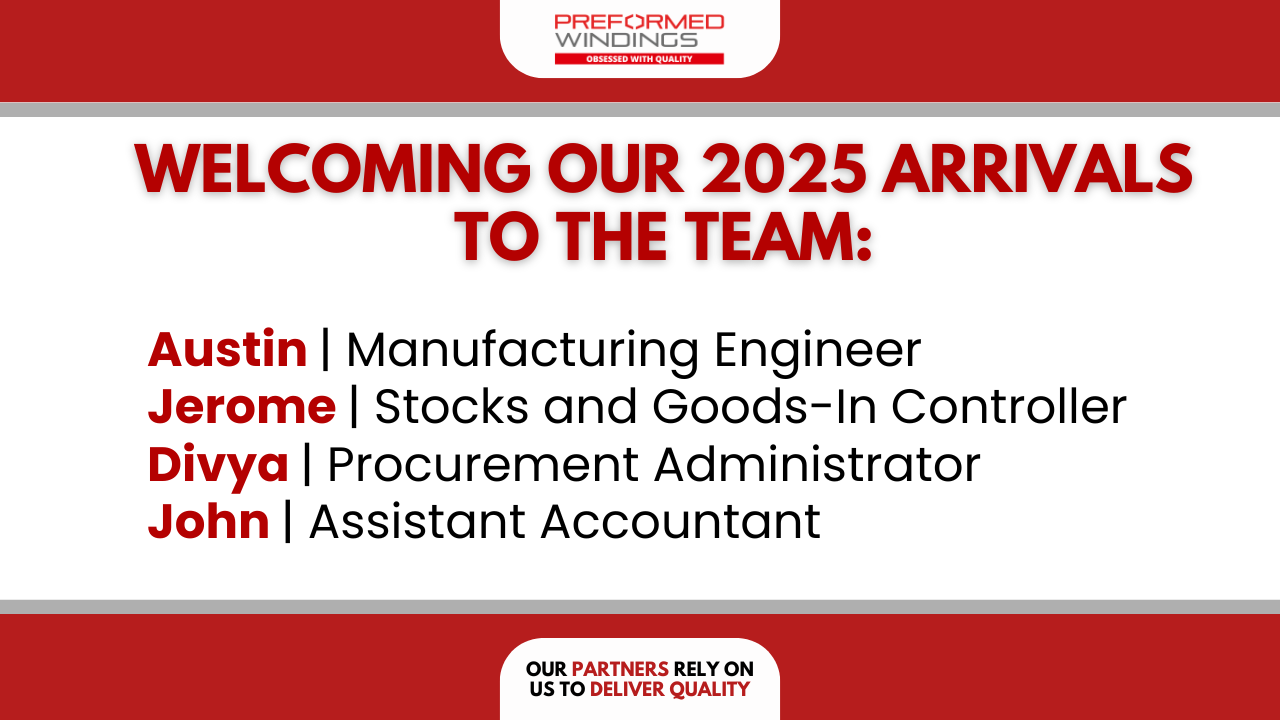 PREFORMED
WINDINGS
OBSESSED WITH QUALITY

WELCOMING OUR 2025 ARRIVALS TO THE TEAM:

Austin | Manufacturing Engineer
Jerome | Stocks and Goods-In Controller
Divya | Procurement Administrator
John | Assistant Accountant

OUR PARTNERS RELY ON US TO DELIVER QUALITY